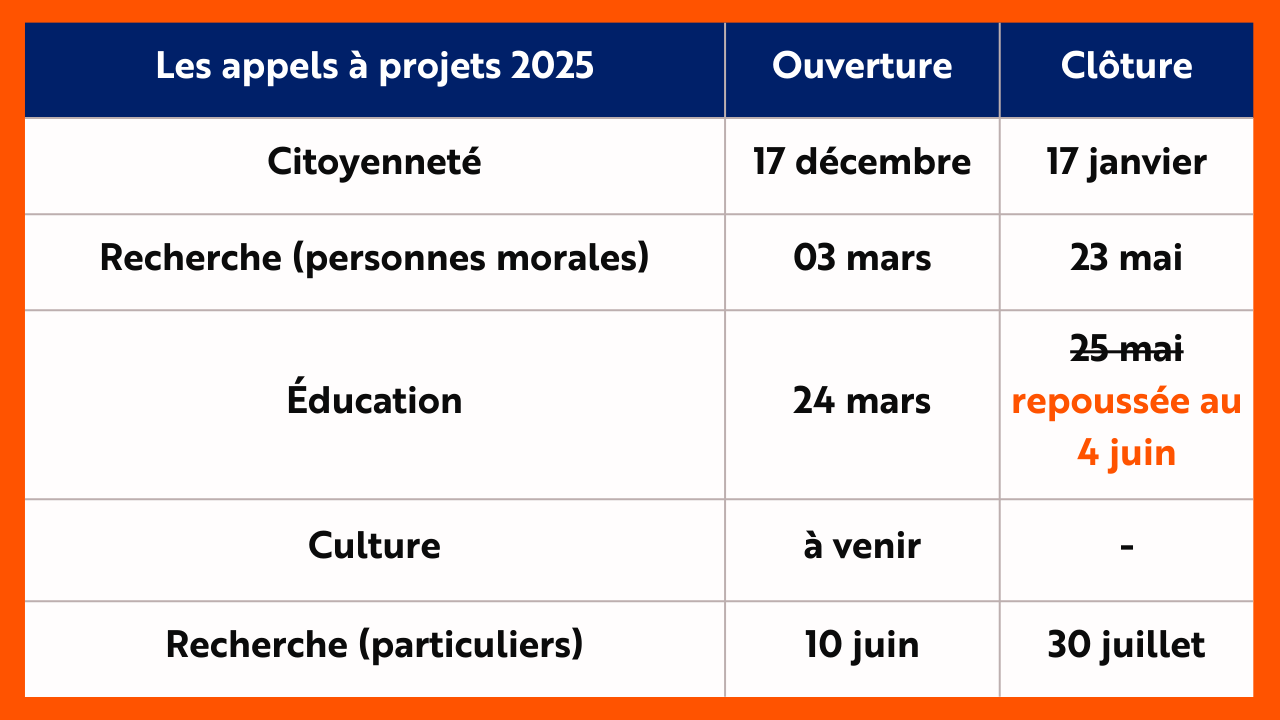 | Les appels à projets 2025 | Ouverture | Clôture |
|---|---|---|
| Citoyenneté | 17 décembre | 17 janvier |
| Recherche (personnes morales) | 03 mars | 23 mai |
| Éducation | 24 mars | ~~25 mai~~ repoussée au 4 juin |
| Culture | à venir | - |
| Recherche (particuliers) | 10 juin | 30 juillet |